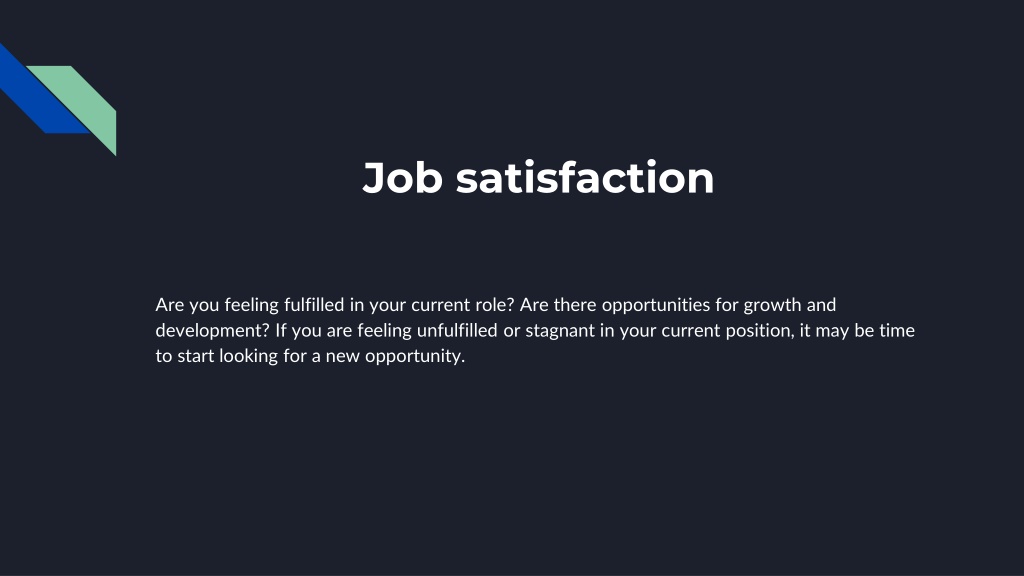 Job satisfaction

Are you feeling fulfilled in your current role? Are there opportunities for growth and development? If you are feeling unfulfilled or stagnant in your current position, it may be time to start looking for a new opportunity.